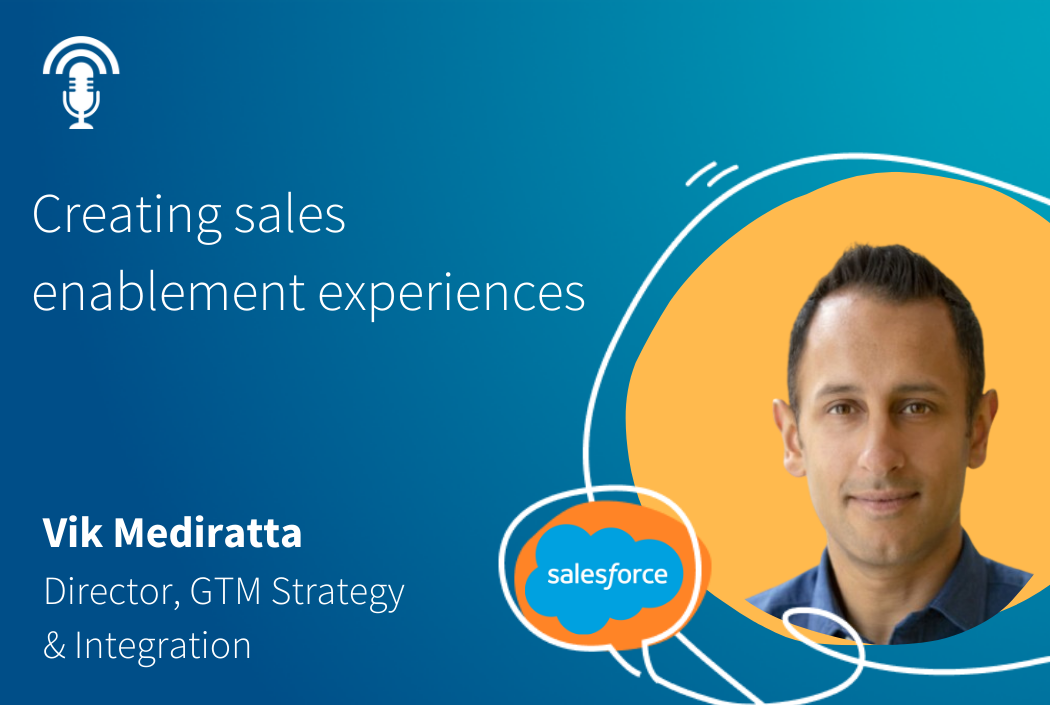 Creating sales enablement experiences

Vik Mediratta
Director, GTM Strategy & Integration

salesforce